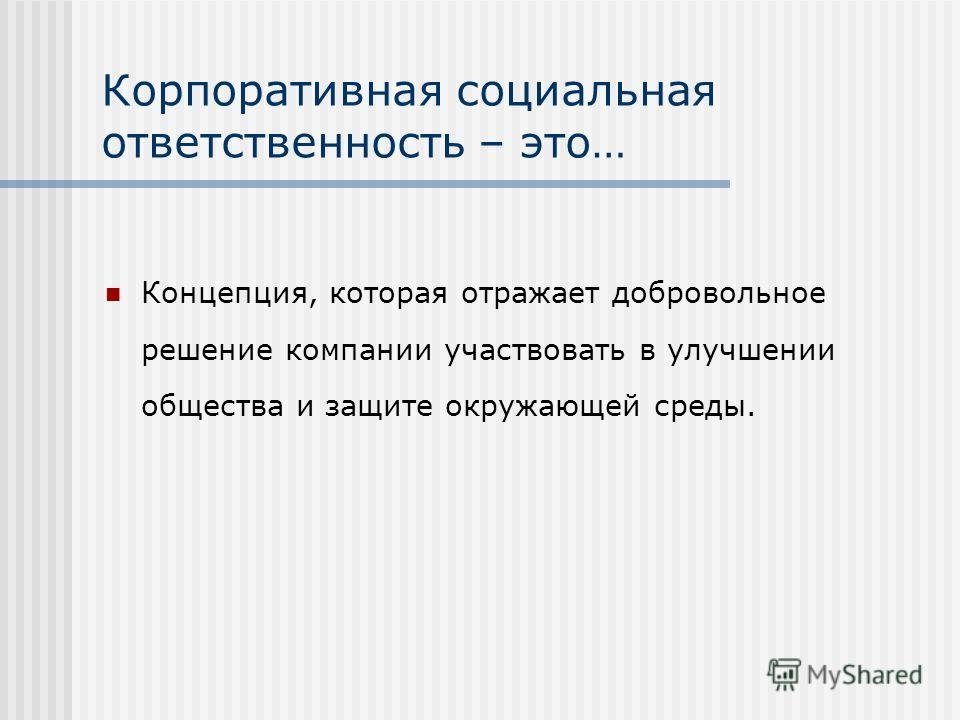 Корпоративная социальная ответственность – это…

Концепция, которая отражает добровольное решение компании участвовать в улучшении общества и защите окружающей среды.

MyShared